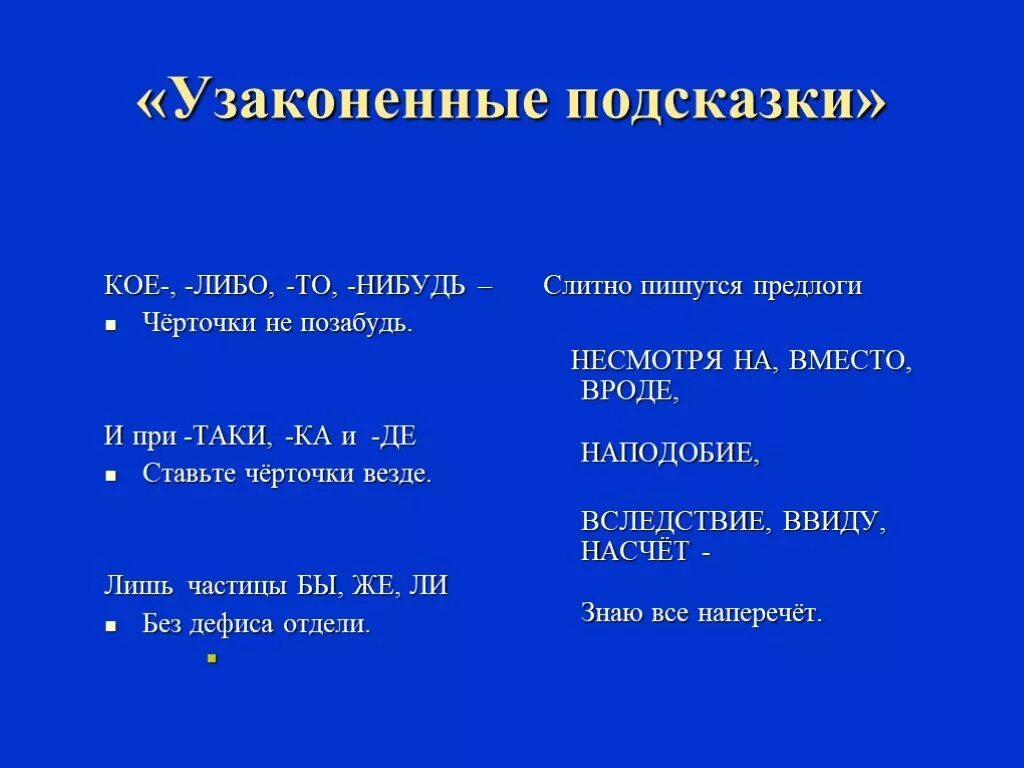 «Узаконенные подсказки»

КОЕ-, -ЛИБО, -ТО, -НИБУДЬ –
Чёрточки не позабудь.

И при -ТАКИ, -КА и -ДЕ
Ставьте чёрточки везде.

Лишь частицы БЫ, ЖЕ, ЛИ
Без дефиса отдели.

Слитно пишутся предлоги

НЕСМОТРЯ НА, ВМЕСТО, ВРОДЕ,

НАПОДОБИЕ,

ВСЛЕДСТВИЕ, ВВИДУ, НАСЧЁТ -

Знаю все наперечёт.